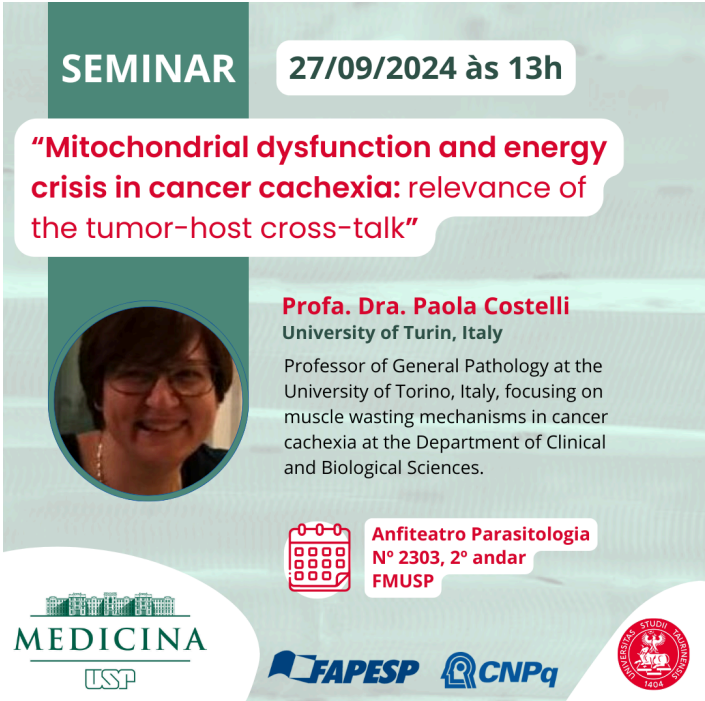 SEMINAR

27/09/2024 às 13h

“Mitochondrial dysfunction and energy crisis in cancer cachexia: relevance of the tumor-host cross-talk”

Profa. Dra. Paola Costelli
University of Turin, Italy

Professor of General Pathology at the University of Torino, Italy, focusing on muscle wasting mechanisms in cancer cachexia at the Department of Clinical and Biological Sciences.

Anfiteatro Parasitologia
Nº 2303, 2º andar
FMUSP

MEDICINA
USP

FAPESP

CNPq

UNIVERSITAS STUDII TAURINENSIS
1404